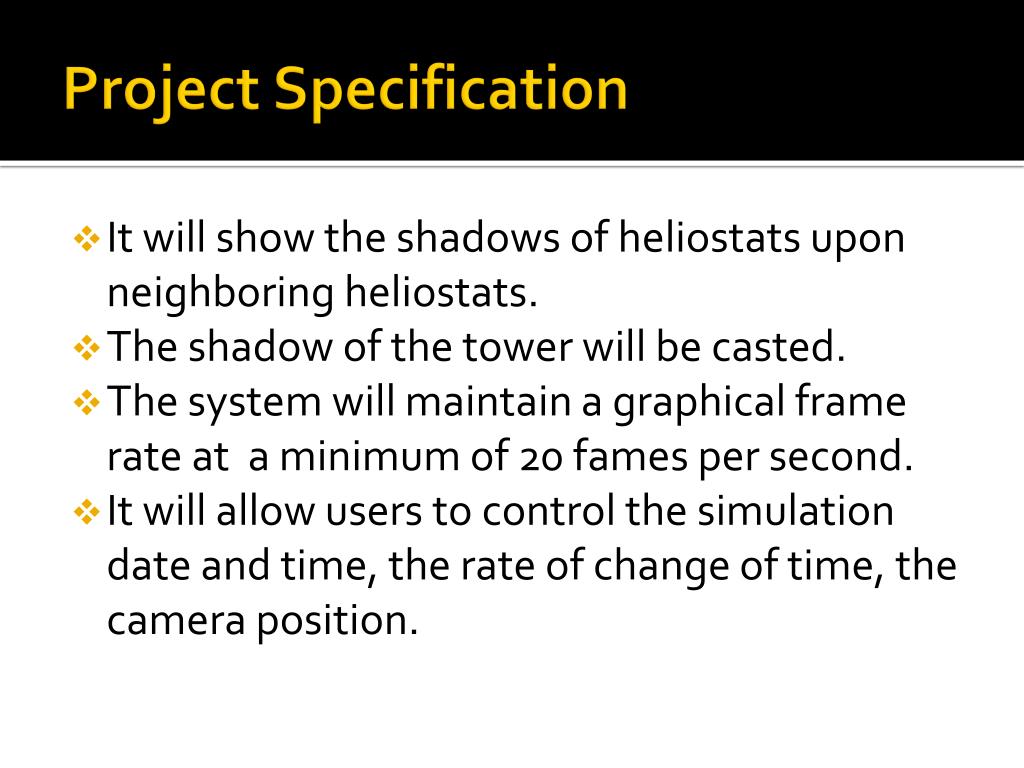 Project Specification

❖ It will show the shadows of heliostats upon neighboring heliostats.
❖ The shadow of the tower will be casted.
❖ The system will maintain a graphical frame rate at  a minimum of 20 fames per second.
❖ It will allow users to control the simulation date and time, the rate of change of time, the camera position.